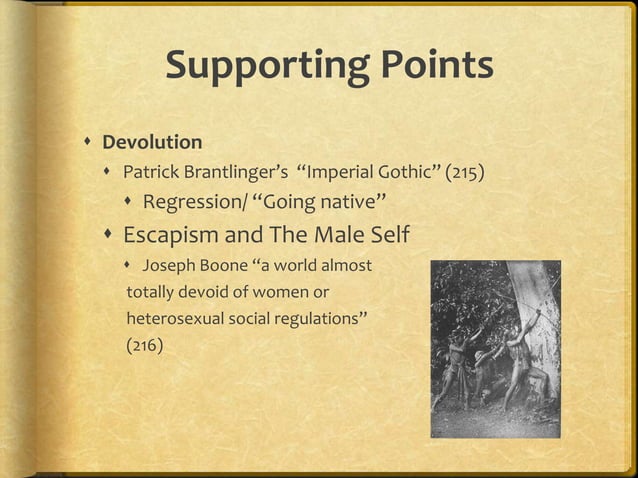 Supporting Points

Devolution

Patrick Brantlinger's "Imperial Gothic" (215)

Regression/ "Going native"

Escapism and The Male Self

Joseph Boone "a world almost totally devoid of women or heterosexual social regulations" (216)